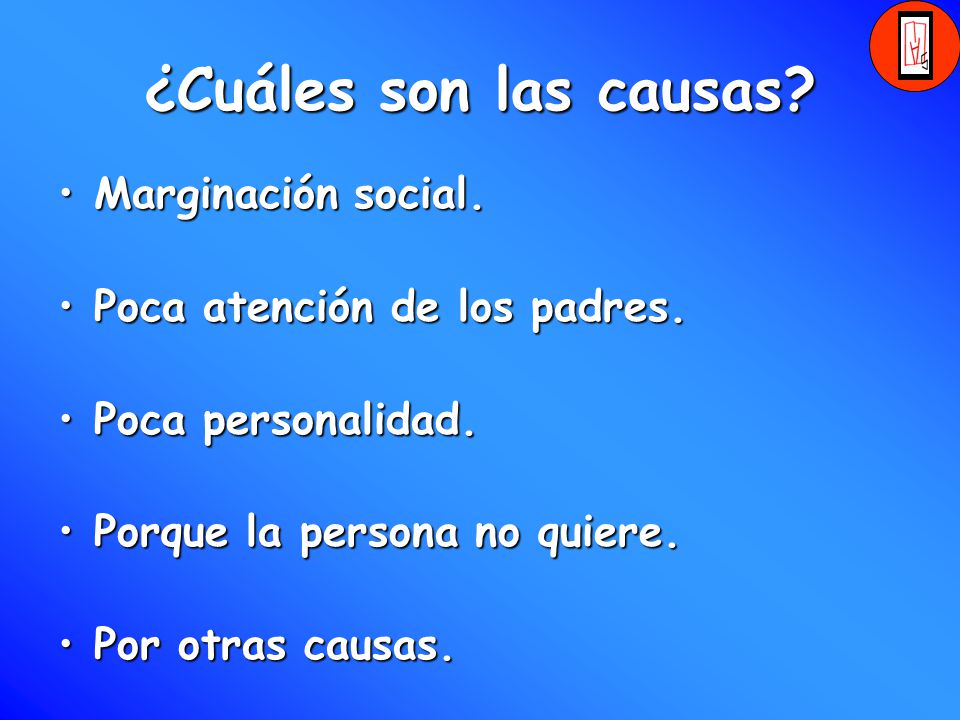 ¿Cuáles son las causas?

• Marginación social.

• Poca atención de los padres.

• Poca personalidad.

• Porque la persona no quiere.

• Por otras causas.